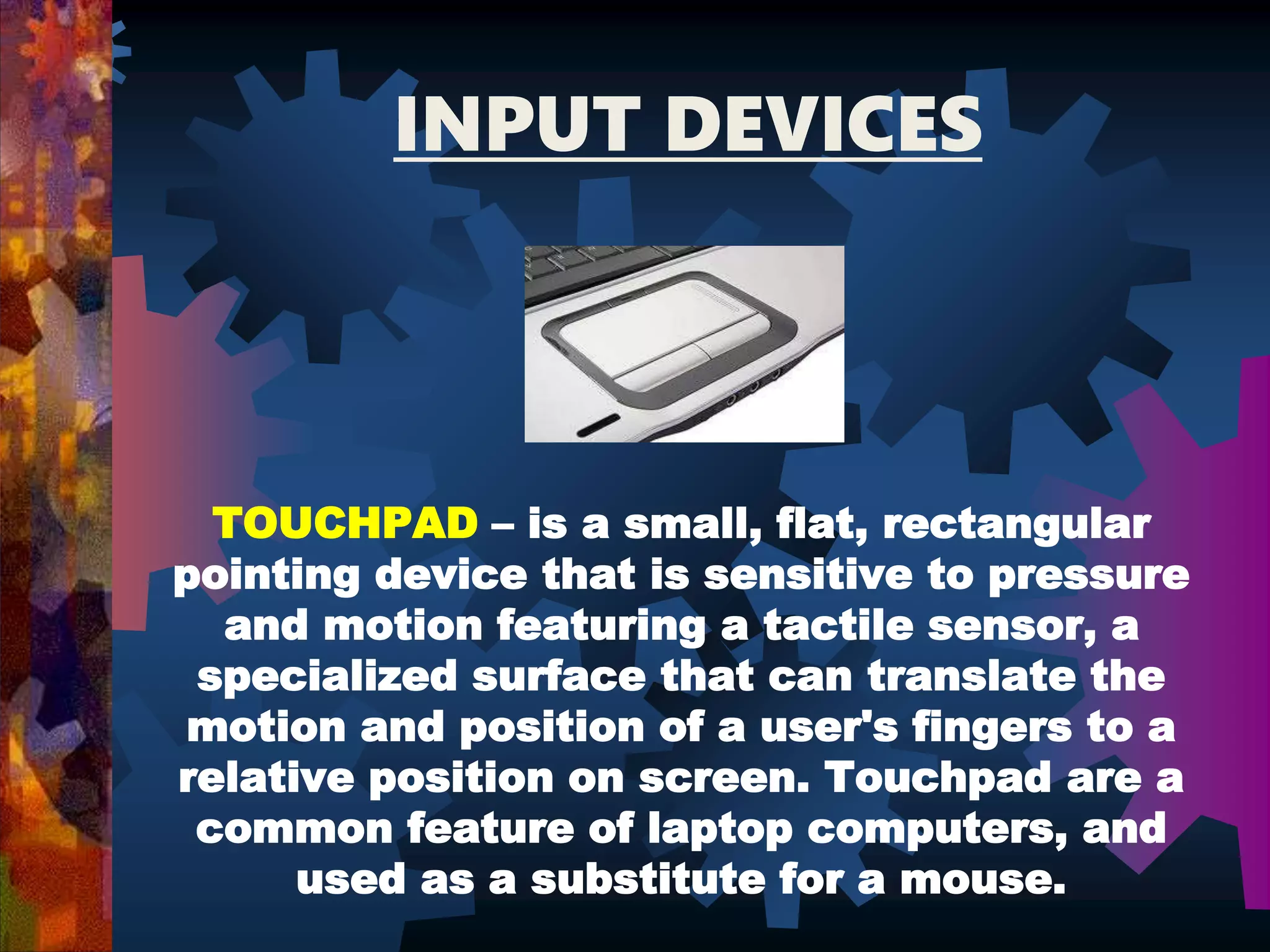 INPUT DEVICES

TOUCHPAD – is a small, flat, rectangular pointing device that is sensitive to pressure and motion featuring a tactile sensor, a specialized surface that can translate the motion and position of a user's fingers to a relative position on screen. Touchpad are a common feature of laptop computers, and used as a substitute for a mouse.